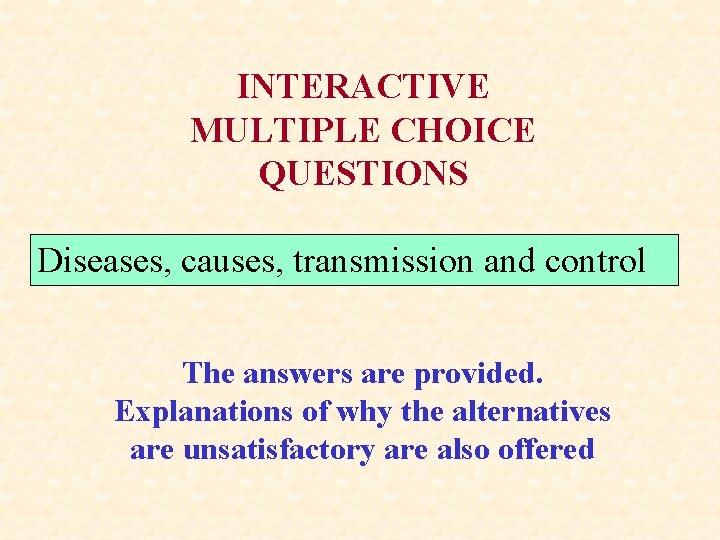 INTERACTIVE MULTIPLE CHOICE QUESTIONS

Diseases, causes, transmission and control

The answers are provided. Explanations of why the alternatives are unsatisfactory are also offered